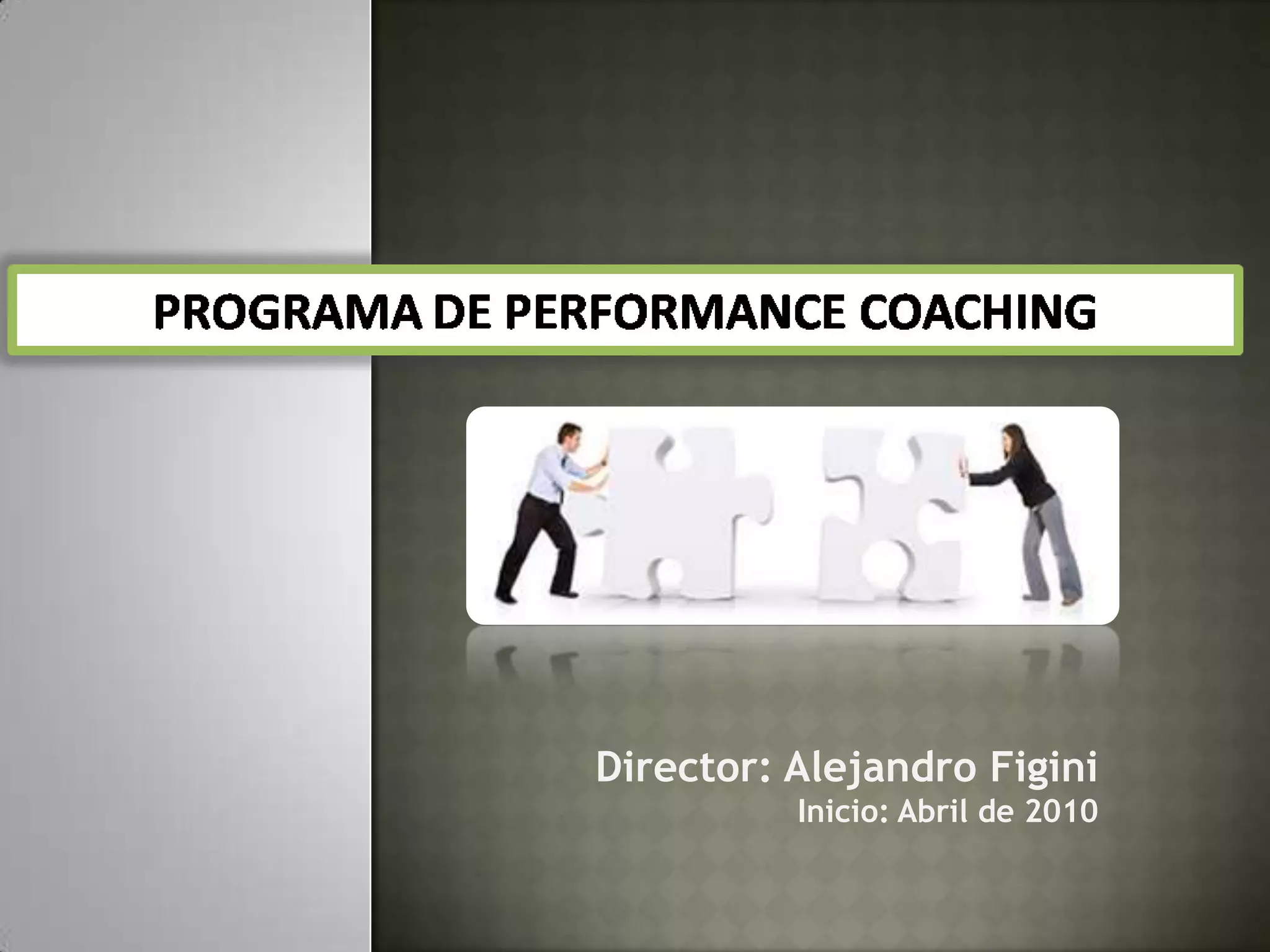 PROGRAMA DE PERFORMANCE COACHING

Director: Alejandro Figini
Inicio: Abril de 2010